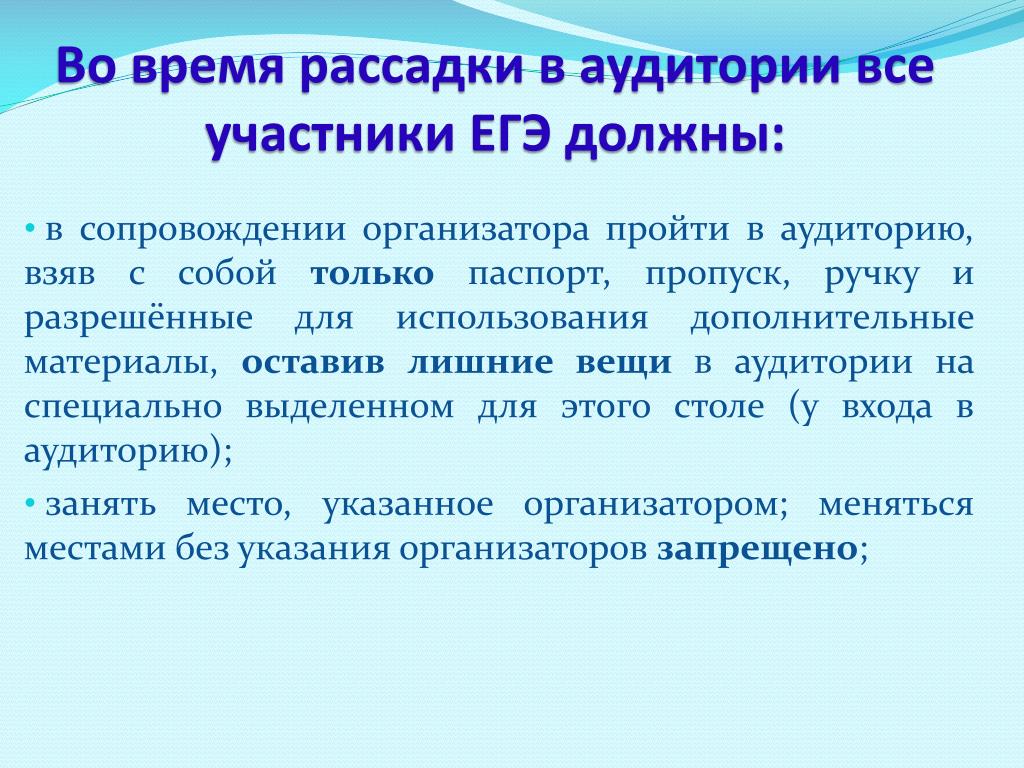 Во время рассадки в аудитории все участники ЕГЭ должны:

• в сопровождении организатора пройти в аудиторию, взяв с собой только паспорт, пропуск, ручку и разрешённые для использования дополнительные материалы, оставив лишние вещи в аудитории на специально выделенном для этого столе (у входа в аудиторию);

• занять место, указанное организатором; меняться местами без указания организаторов запрещено;